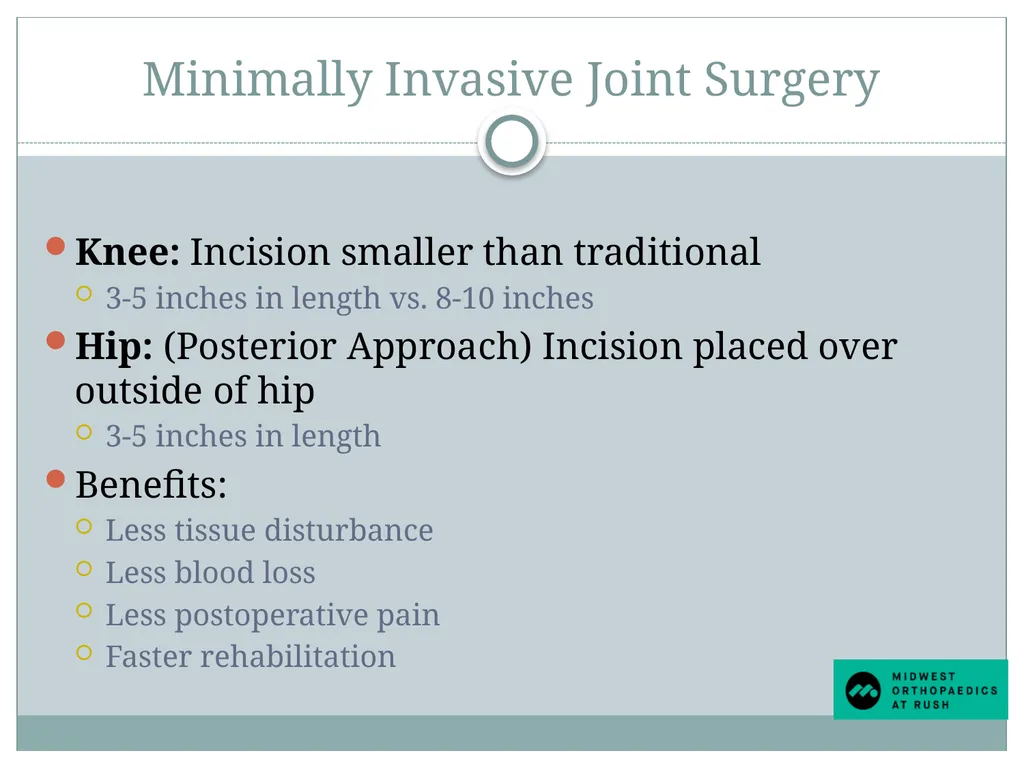 Minimally Invasive Joint Surgery

Knee: Incision smaller than traditional

3-5 inches in length vs. 8-10 inches

Hip: (Posterior Approach) Incision placed over outside of hip

3-5 inches in length

Benefits:

Less tissue disturbance

Less blood loss

Less postoperative pain

Faster rehabilitation

MIDWEST ORTHOPAEDICS AT RUSH